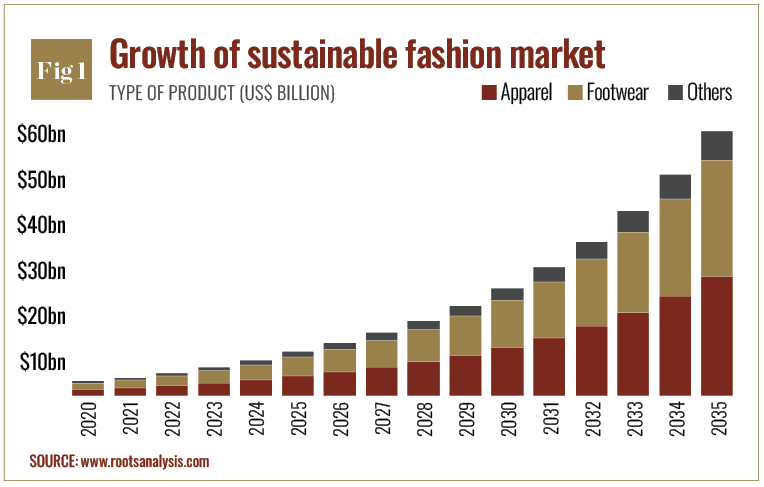 Fig 1

Growth of sustainable fashion market

TYPE OF PRODUCT (US$ BILLION)

Apparel Footwear Others

$60bn
$50bn
$40bn
$30bn
$20bn
$10bn

2020 2021 2022 2023 2024 2025 2026 2027 2028 2029 2030 2031 2032 2033 2034 2035

SOURCE: www.rootsanalysis.com